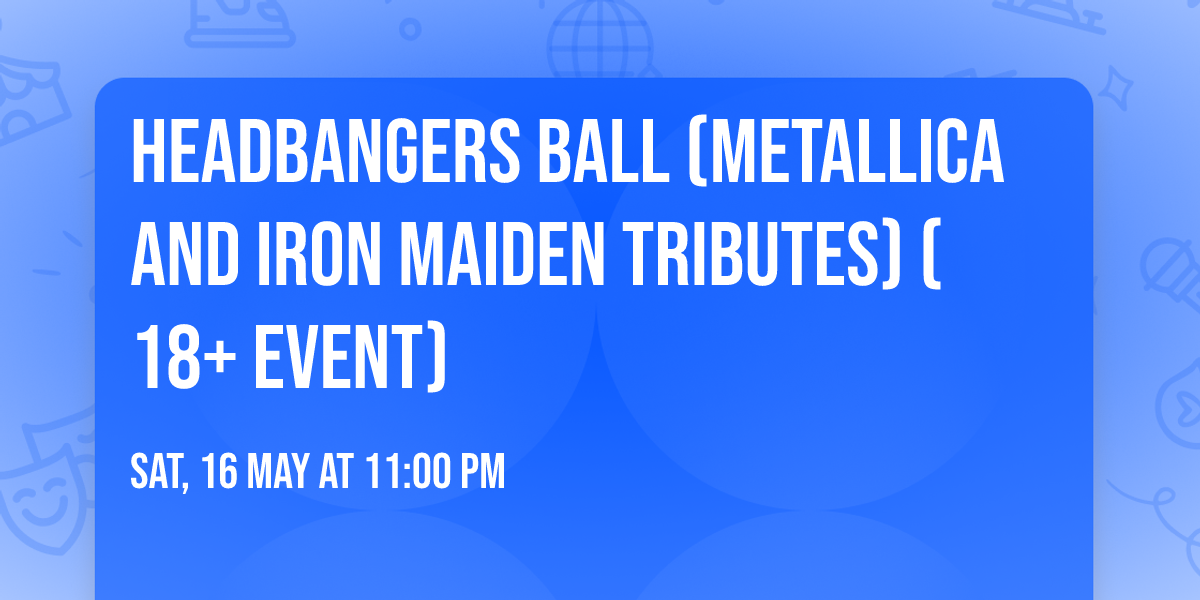 HEADBANGERS BALL (METALLICA AND IRON MAIDEN TRIBUTES) ( 18+ EVENT)

SAT, 16 MAY AT 11:00 PM